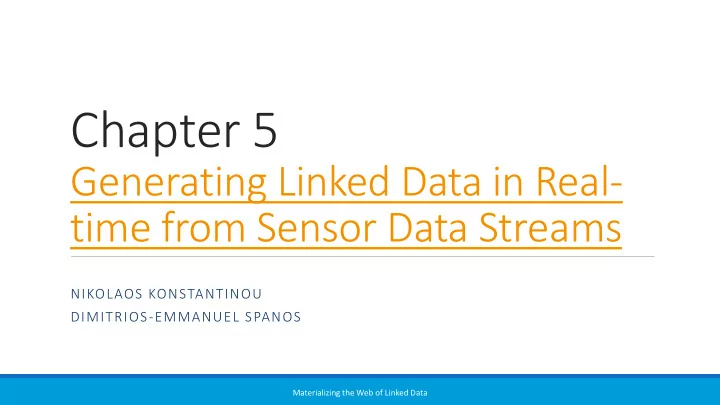 Chapter 5
Generating Linked Data in Real-time from Sensor Data Streams

NIKOLAOS KONSTANTINOU
DIMITRIOS-EMMANUEL SPANOS

Materializing the Web of Linked Data